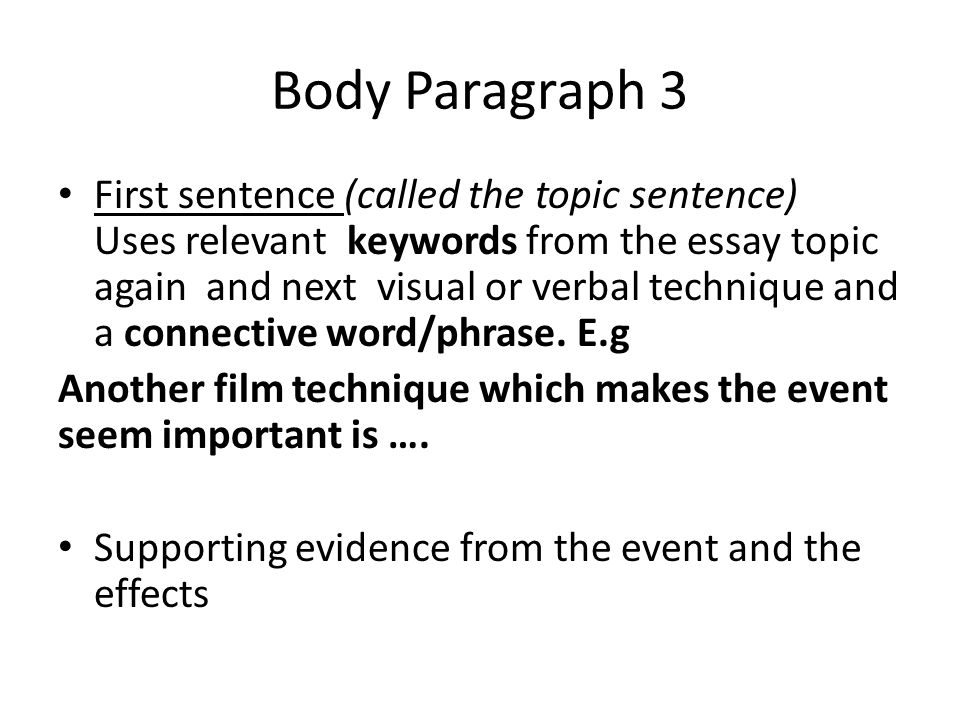 Body Paragraph 3

• First sentence (called the topic sentence) Uses relevant keywords from the essay topic again and next visual or verbal technique and a connective word/phrase. E.g

Another film technique which makes the event seem important is ….

• Supporting evidence from the event and the effects